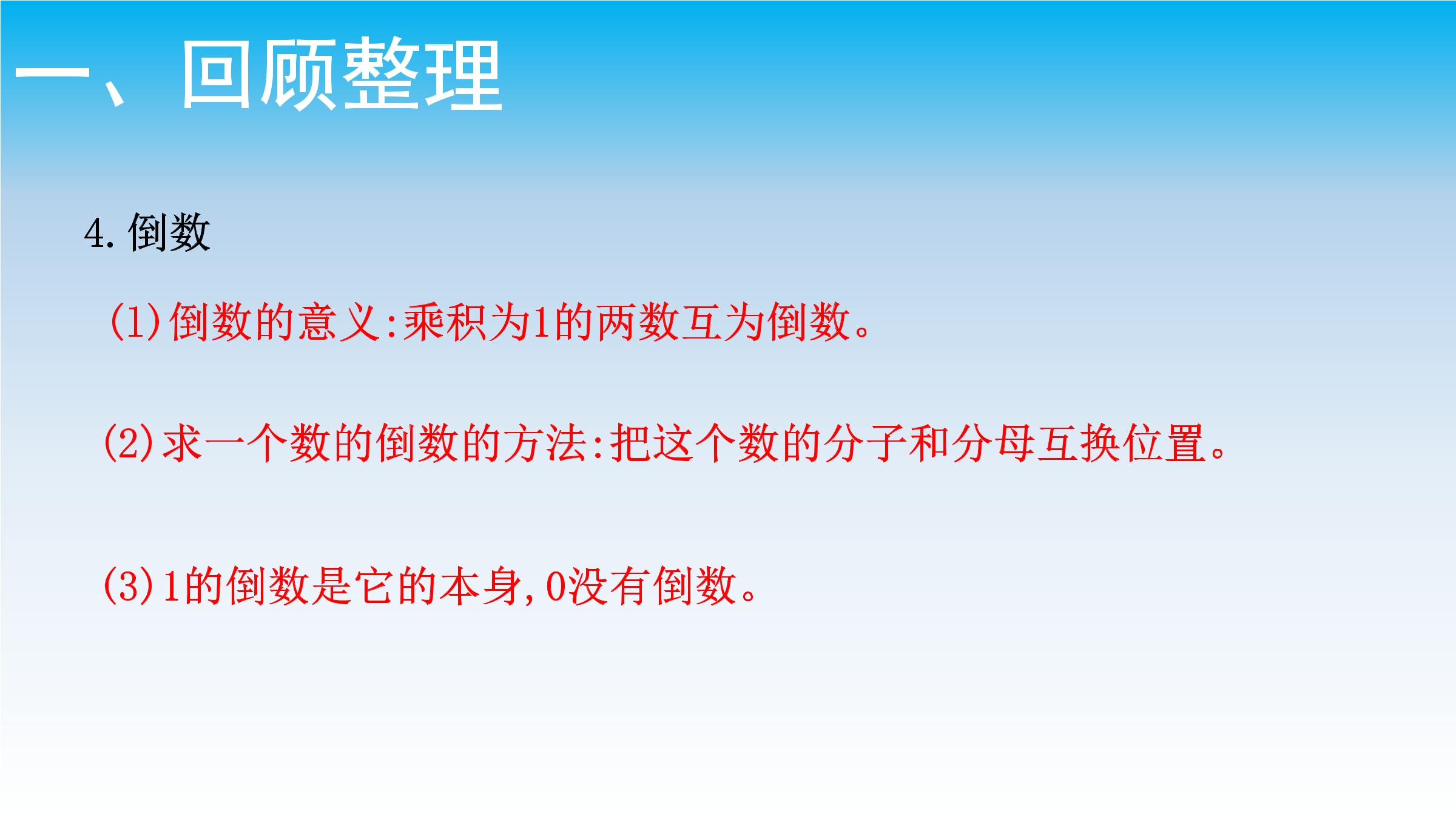 一、回顾整理

4.倒数

(1)倒数的意义:乘积为1的两数互为倒数。

(2)求一个数的倒数的方法:把这个数的分子和分母互换位置。

(3)1的倒数是它的本身,0没有倒数。